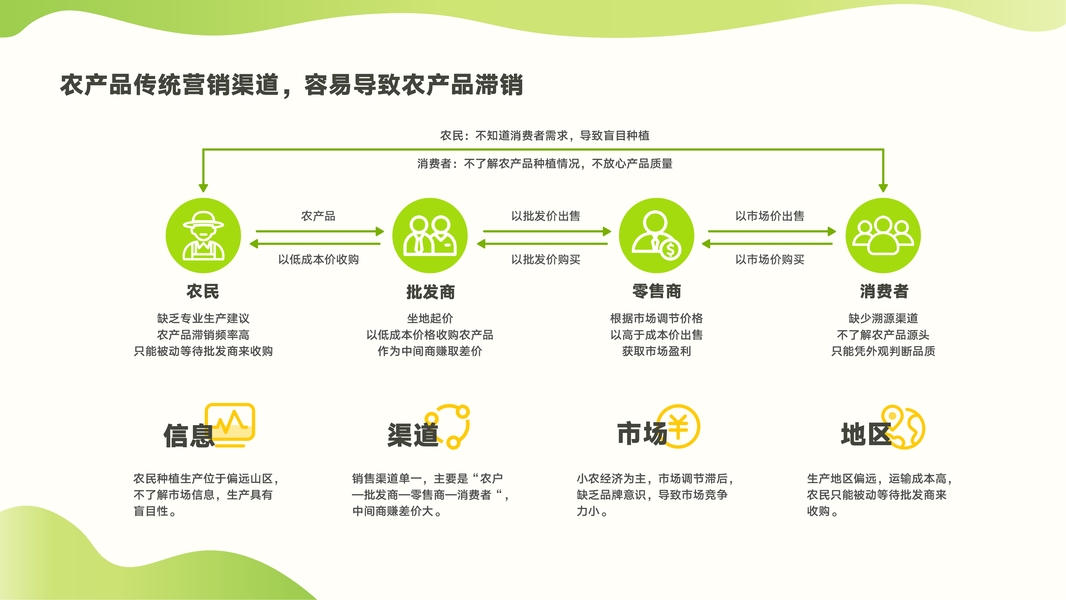 农产品传统营销渠道，容易导致农产品滞销

农民：不知道消费者需求，导致盲目种植

消费者：不了解农产品种植情况，不放心产品质量

农产品

以低成本价收购

以批发价出售

以批发价购买

以市场价出售

以市场价购买

农民

缺乏专业生产建议
农产品滞销频率高
只能被动等待批发商来收购

批发商

坐地起价
以低成本价格收购农产品
作为中间商赚取差价

零售商

根据市场调节价格
以高于成本价出售
获取市场盈利

消费者

缺少溯源渠道
不了解农产品源头
只能凭外观判断品质

信息

农民种植生产位于偏远山区，不了解市场信息，生产具有盲目性。

渠道

销售渠道单一，主要是“农户—批发商—零售商—消费者“，中间商赚差价大。

市场

小农经济为主，市场调节滞后，缺乏品牌意识，导致市场竞争力小。

地区

生产地区偏远，运输成本高，农民只能被动等待批发商来收购。